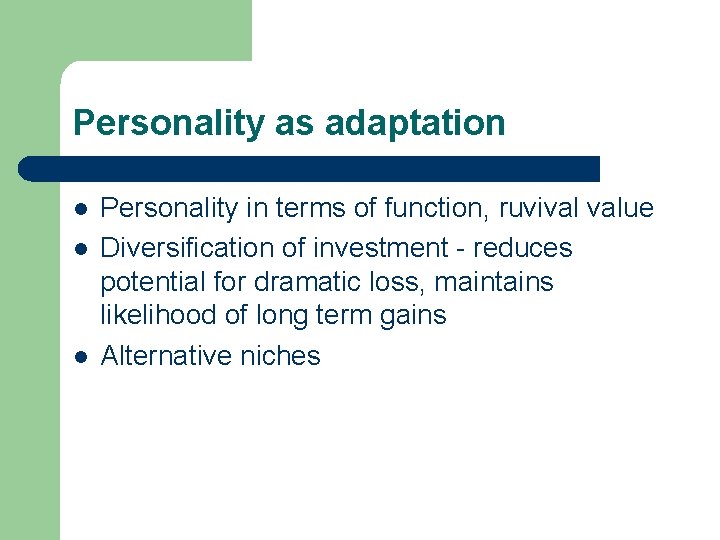 Personality as adaptation

- Personality in terms of function, ruvival value
- Diversification of investment - reduces potential for dramatic loss, maintains likelihood of long term gains
- Alternative niches